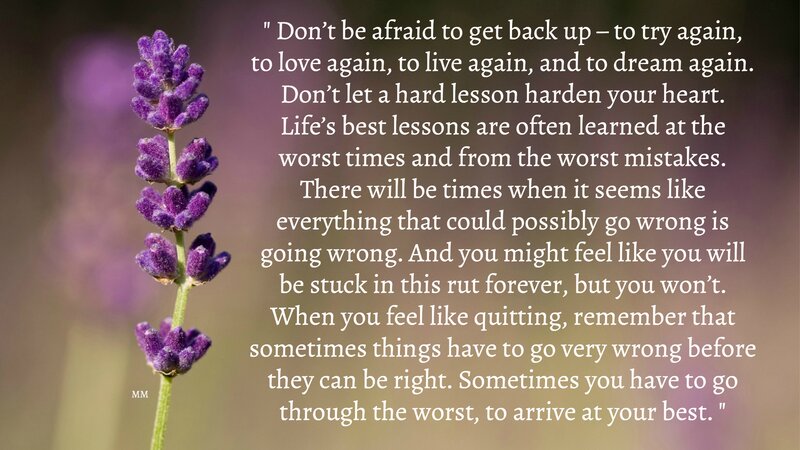 " Don't be afraid to get back up – to try again, to love again, to live again, and to dream again. Don't let a hard lesson harden your heart. Life's best lessons are often learned at the worst times and from the worst mistakes. There will be times when it seems like everything that could possibly go wrong is going wrong. And you might feel like you will be stuck in this rut forever, but you won't. When you feel like quitting, remember that sometimes things have to go very wrong before they can be right. Sometimes you have to go through the worst, to arrive at your best. "

MM